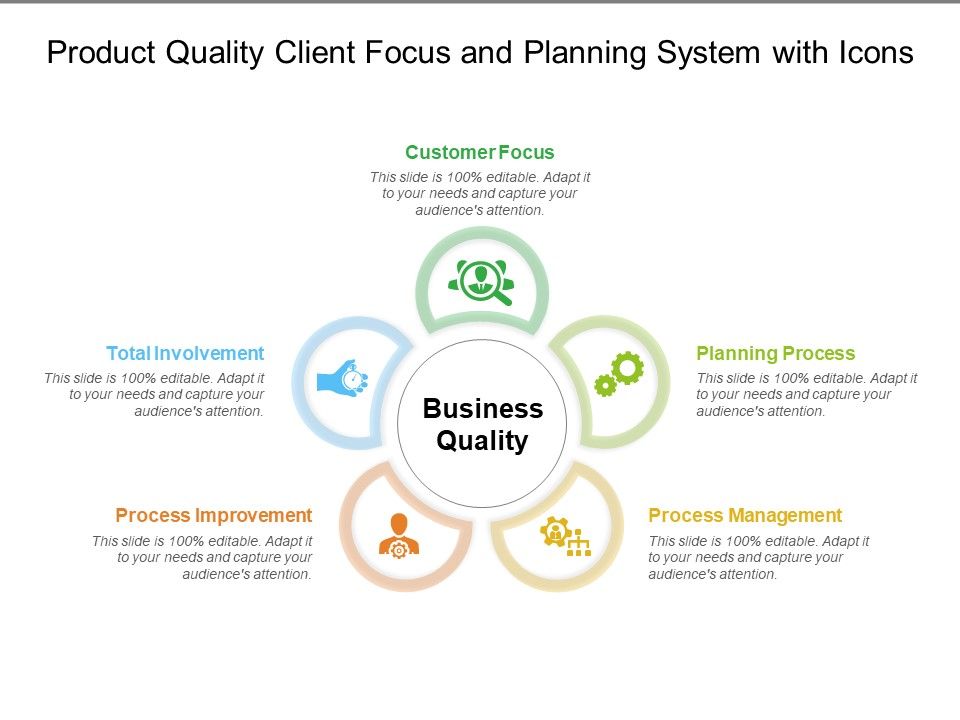 Product Quality Client Focus and Planning System with Icons

Customer Focus
This slide is 100% editable. Adapt it to your needs and capture your audience's attention.

Total Involvement
This slide is 100% editable. Adapt it to your needs and capture your audience's attention.

Business Quality

Planning Process
This slide is 100% editable. Adapt it to your needs and capture your audience's attention.

Process Improvement
This slide is 100% editable. Adapt it to your needs and capture your audience's attention.

Process Management
This slide is 100% editable. Adapt it to your needs and capture your audience's attention.